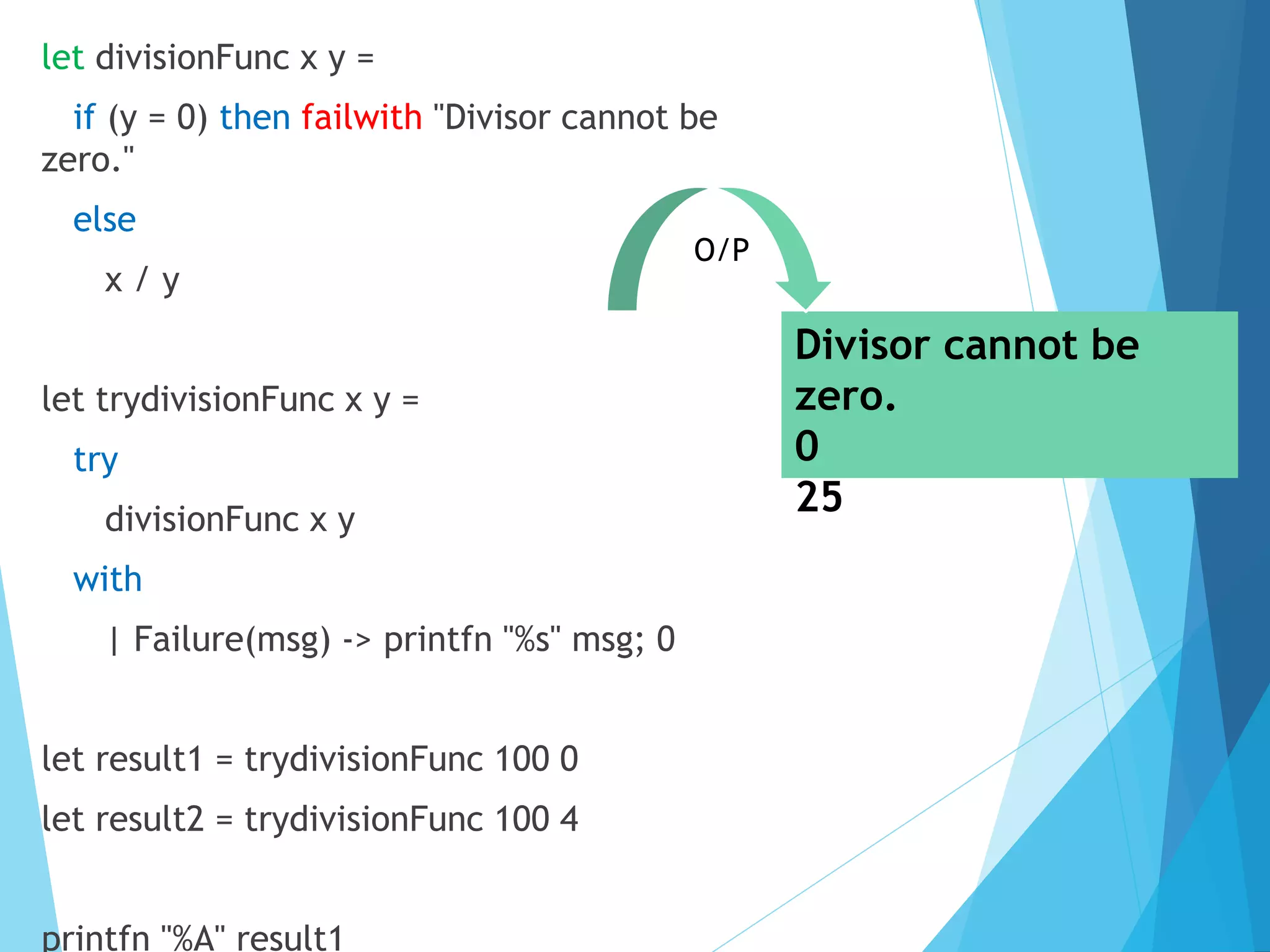 let divisionFunc x y =

if (y = 0) then failwith "Divisor cannot be zero."

else

x / y

let trydivisionFunc x y =

try

divisionFunc x y

with

| Failure(msg) -> printfn "%s" msg; 0

let result1 = trydivisionFunc 100 0

let result2 = trydivisionFunc 100 4

printfn "%A" result1

O/P

Divisor cannot be zero.
0
25